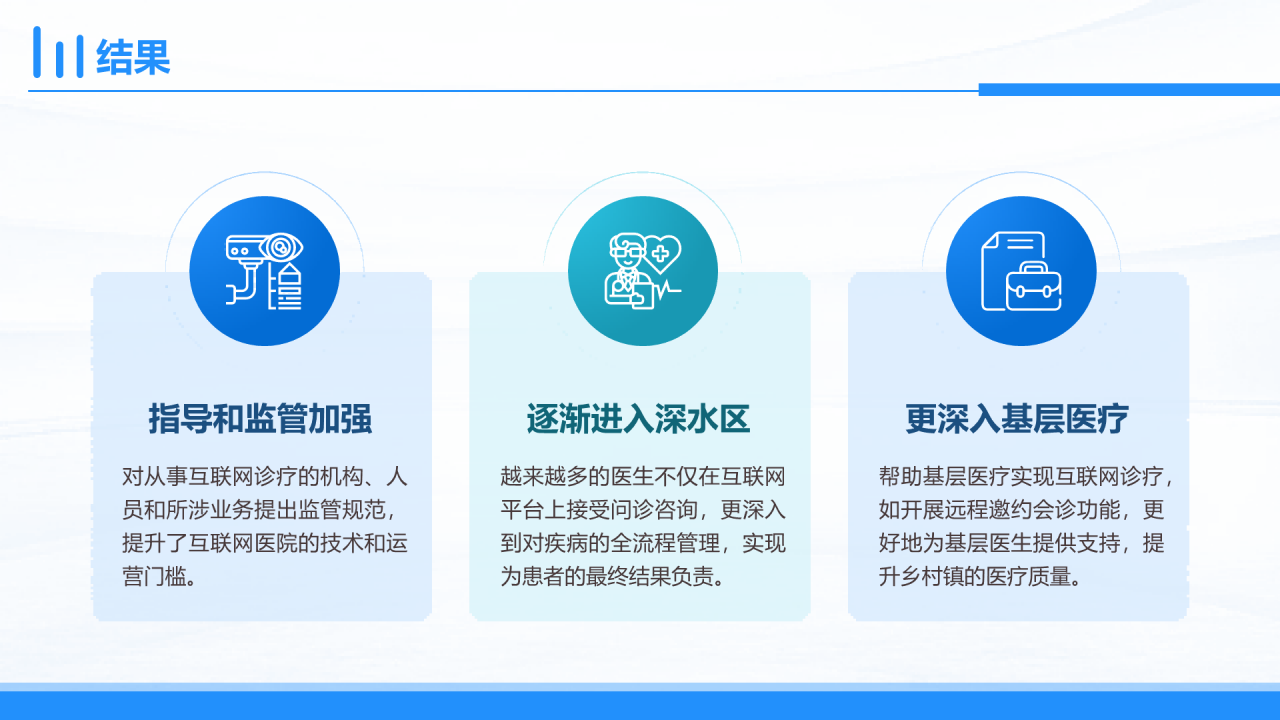 结果

指导和监管加强

对从事互联网诊疗的机构、人员和所涉业务提出监管规范，提升了互联网医院的技术和运营门槛。

逐渐进入深水区

越来越多的医生不仅在互联网平台上接受问诊咨询，更深入到对疾病的全流程管理，实现为患者的最终结果负责。

更深入基层医疗

帮助基层医疗实现互联网诊疗，如开展远程邀约会诊功能，更好地为基层医生提供支持，提升乡村镇的医疗质量。